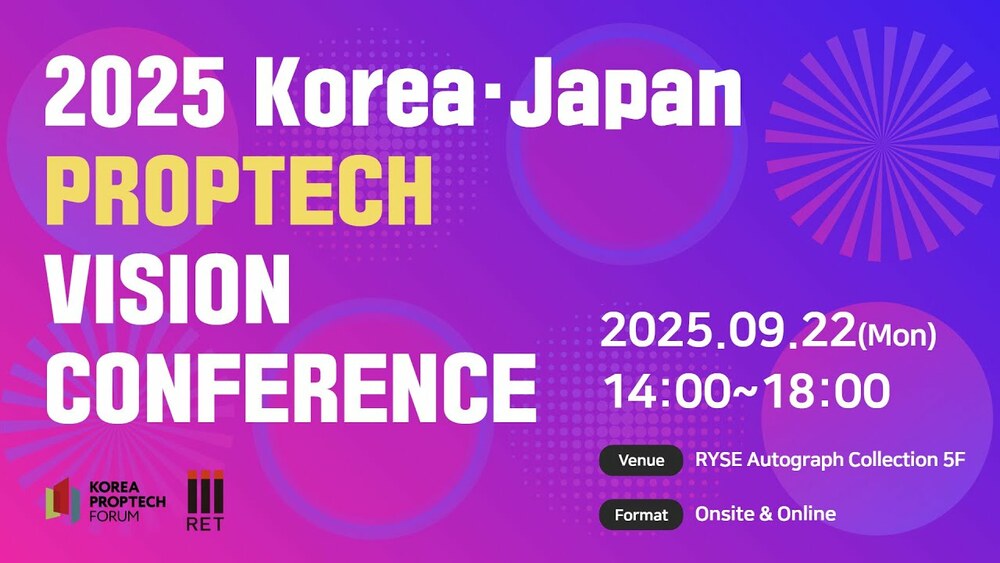 2025 Korea·Japan
PROPTECH
VISION
CONFERENCE

2025.09.22(Mon)
14:00~18:00

Venue RYSE Autograph Collection 5F

Format Onsite & Online

KOREA PROPTECH FORUM

RET